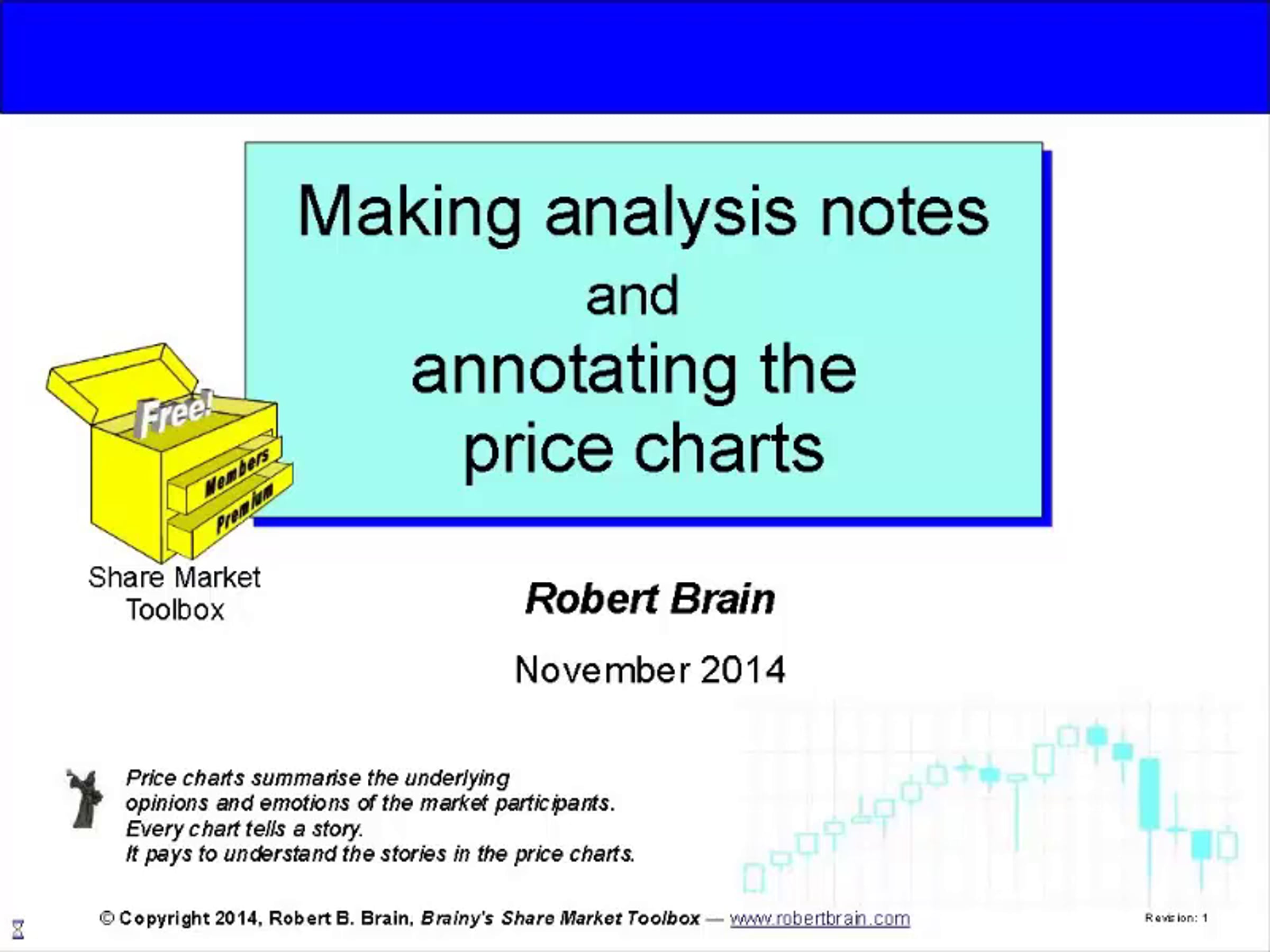 Making analysis notes
and
annotating the
price charts

Free!
Members
Premium
Share Market Toolbox

Robert Brain

November 2014

Price charts summarise the underlying opinions and emotions of the market participants.
Every chart tells a story.
It pays to understand the stories in the price charts.

© Copyright 2014, Robert B. Brain, Brainy's Share Market Toolbox — www.robertbrain.com

Revision: 1